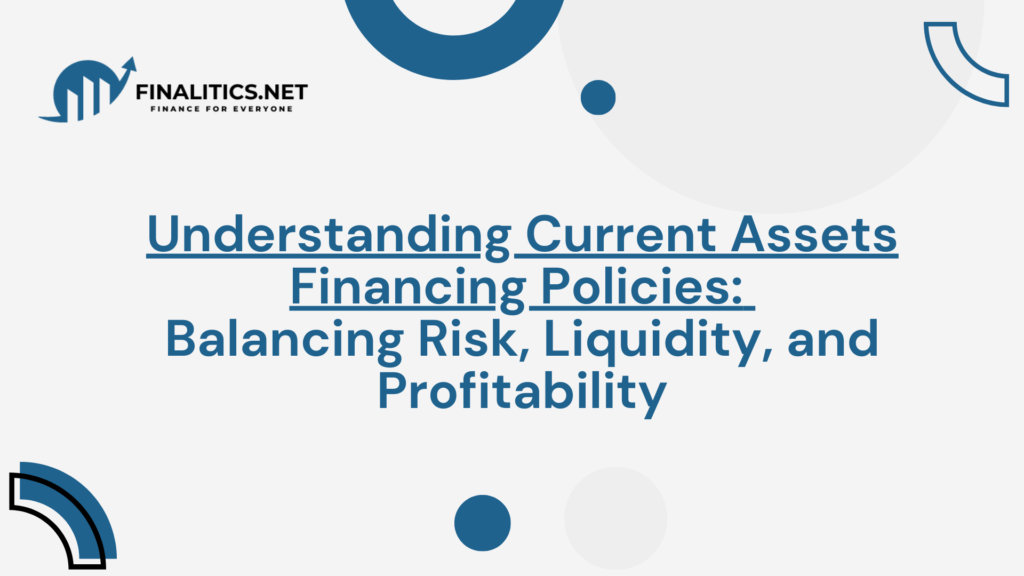 FINALITICS.NET
FINANCE FOR EVERYONE

Understanding Current Assets Financing Policies:
Balancing Risk, Liquidity, and Profitability